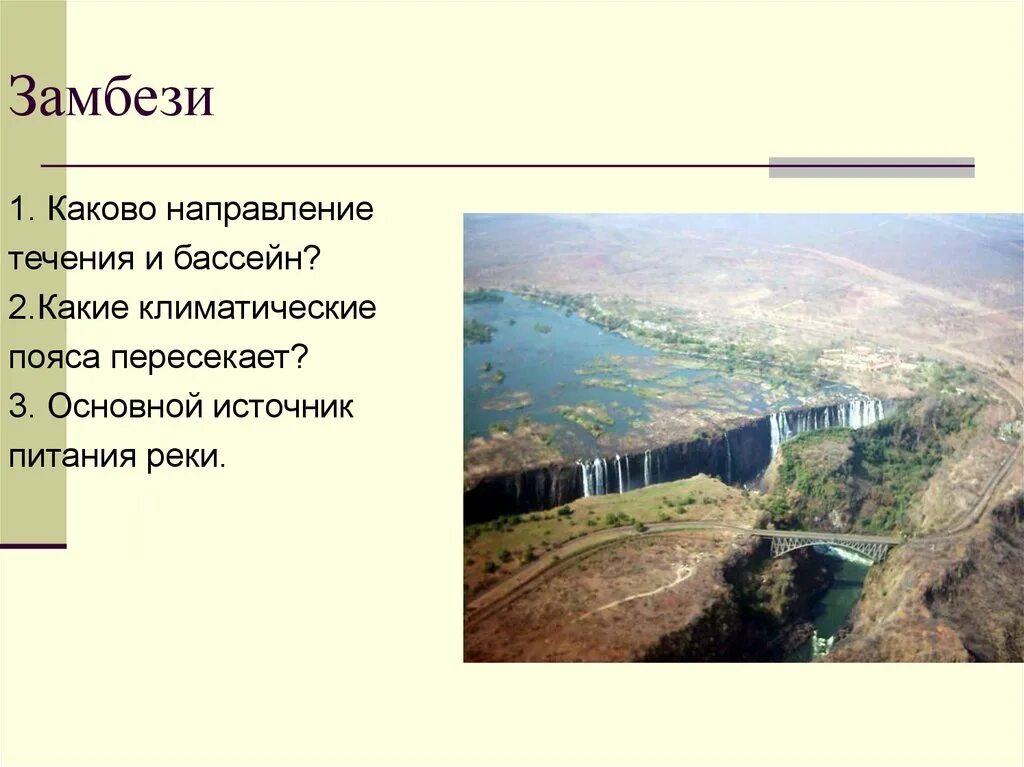 Замбези

1. Каково направление течения и бассейн?
2.Какие климатические пояса пересекает?
3. Основной источник питания реки.